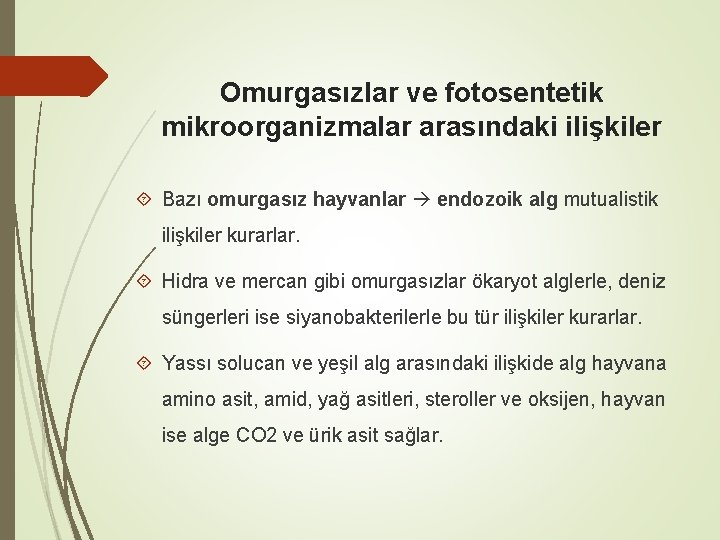 Omurgasızlar ve fotosentetik mikroorganizmalar arasındaki ilişkiler

Bazı omurgasız hayvanlar → endozoik alg mutualistik ilişkiler kurarlar.

Hidra ve mercan gibi omurgasızlar ökaryot alglerle, deniz süngerleri ise siyanobakterilerle bu tür ilişkiler kurarlar.

Yassı solucan ve yeşil alg arasındaki ilişkide alg hayvana amino asit, amid, yağ asitleri, steroller ve oksijen, hayvan ise alge CO2 ve ürik asit sağlar.